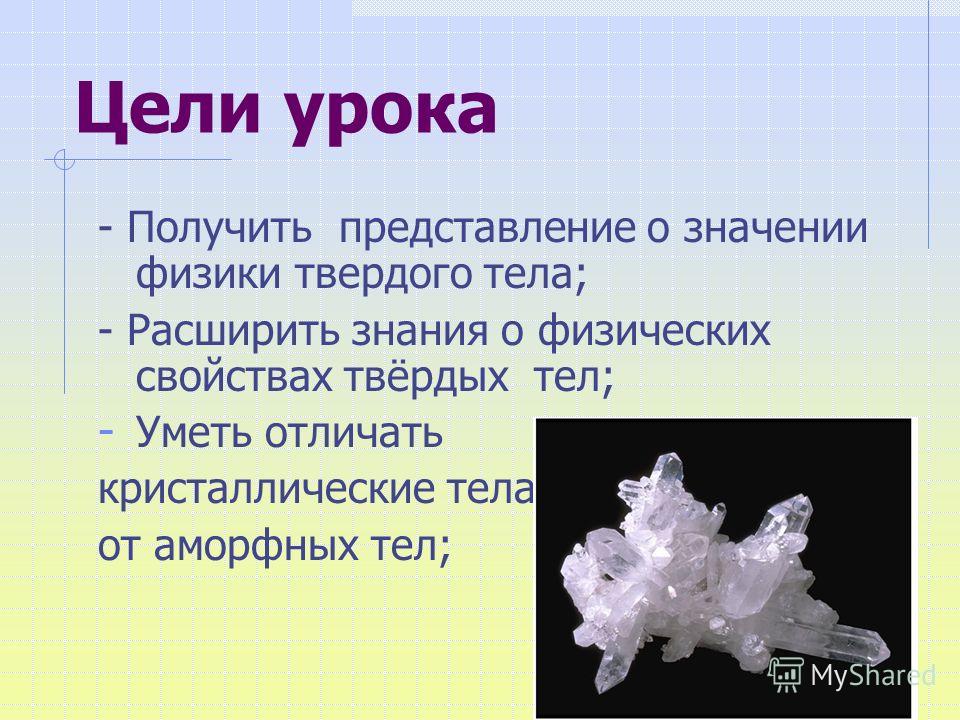 Цели урока

- Получить  представление о значении физики твердого тела;

- Расширить знания о физических свойствах твёрдых  тел;

- Уметь отличать кристаллические тела от аморфных тел;

MyShared